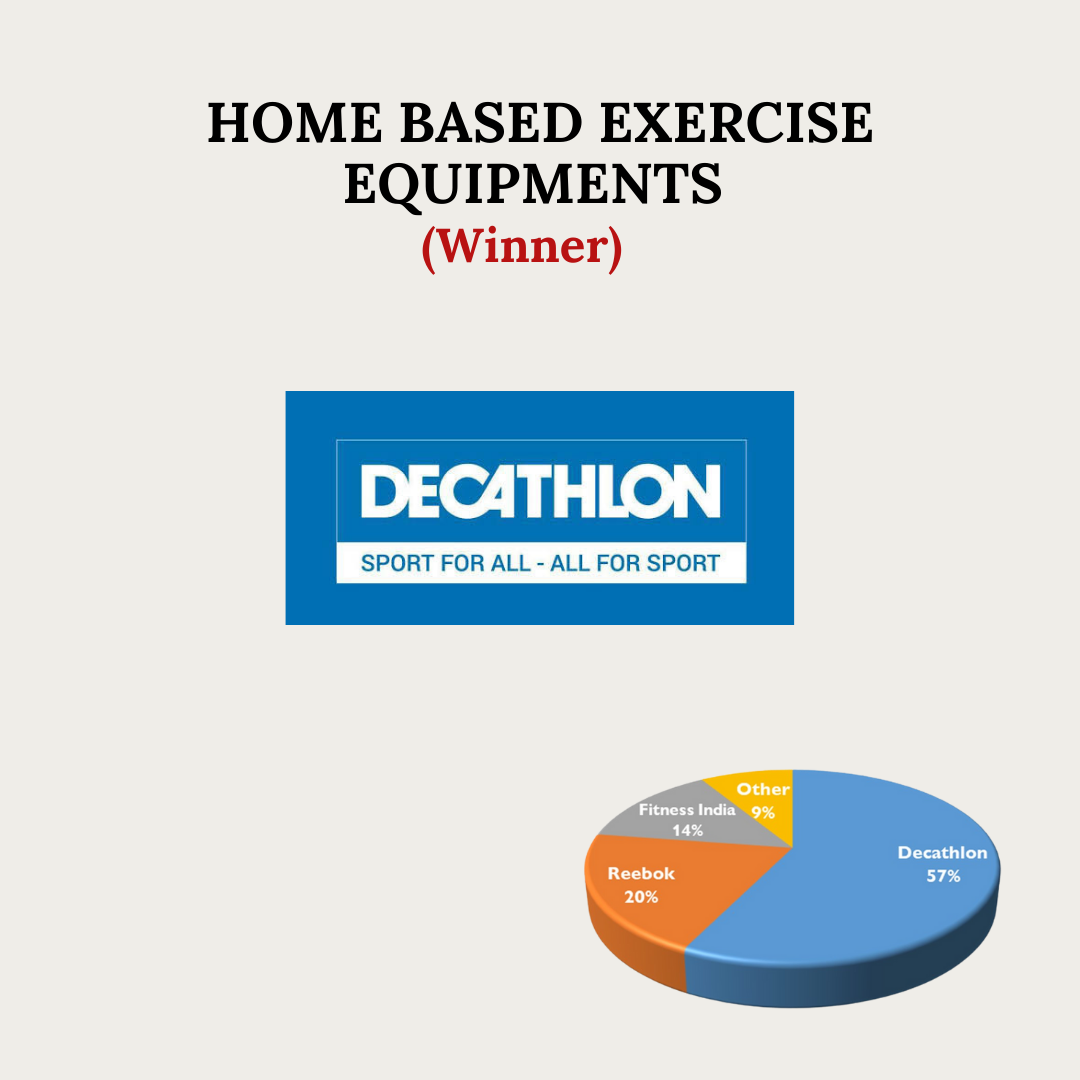 HOME BASED EXERCISE EQUIPMENTS
(Winner)

DECATHLON
SPORT FOR ALL - ALL FOR SPORT

Other
9%
Fitness India
14%
Reebok
20%
Decathlon
57%